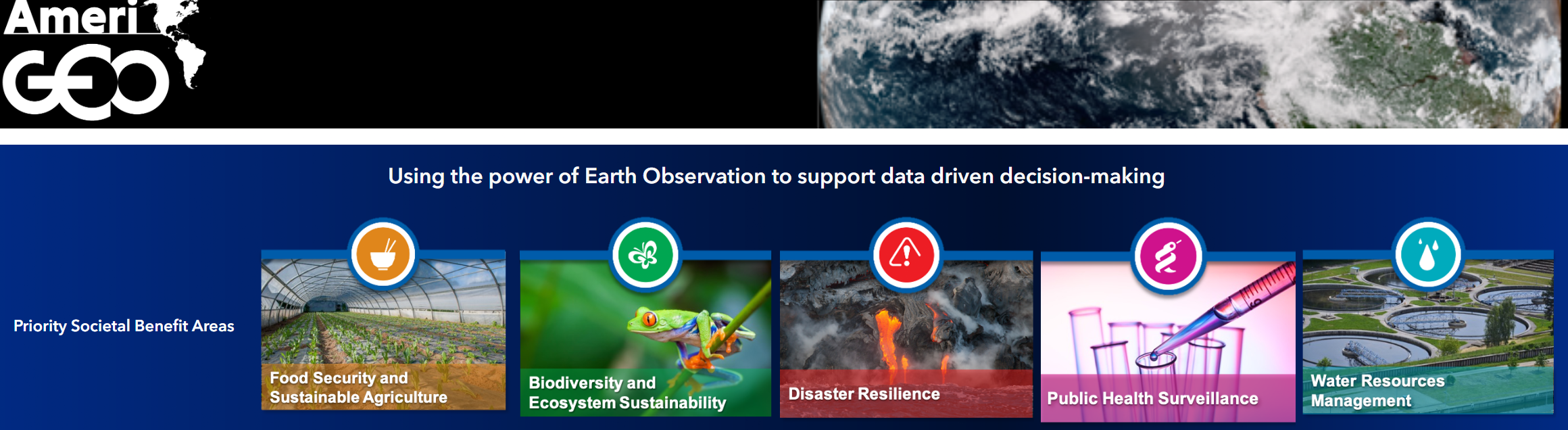 Ameri
GEO

Using the power of Earth Observation to support data driven decision-making

Priority Societal Benefit Areas

Food Security and Sustainable Agriculture

Biodiversity and Ecosystem Sustainability

Disaster Resilience

Public Health Surveillance

Water Resources Management